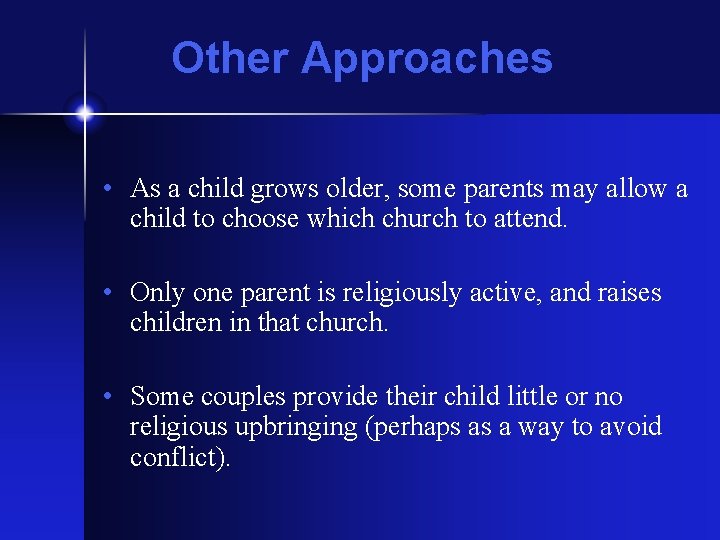 Other Approaches

• As a child grows older, some parents may allow a child to choose which church to attend.

• Only one parent is religiously active, and raises children in that church.

• Some couples provide their child little or no religious upbringing (perhaps as a way to avoid conflict).